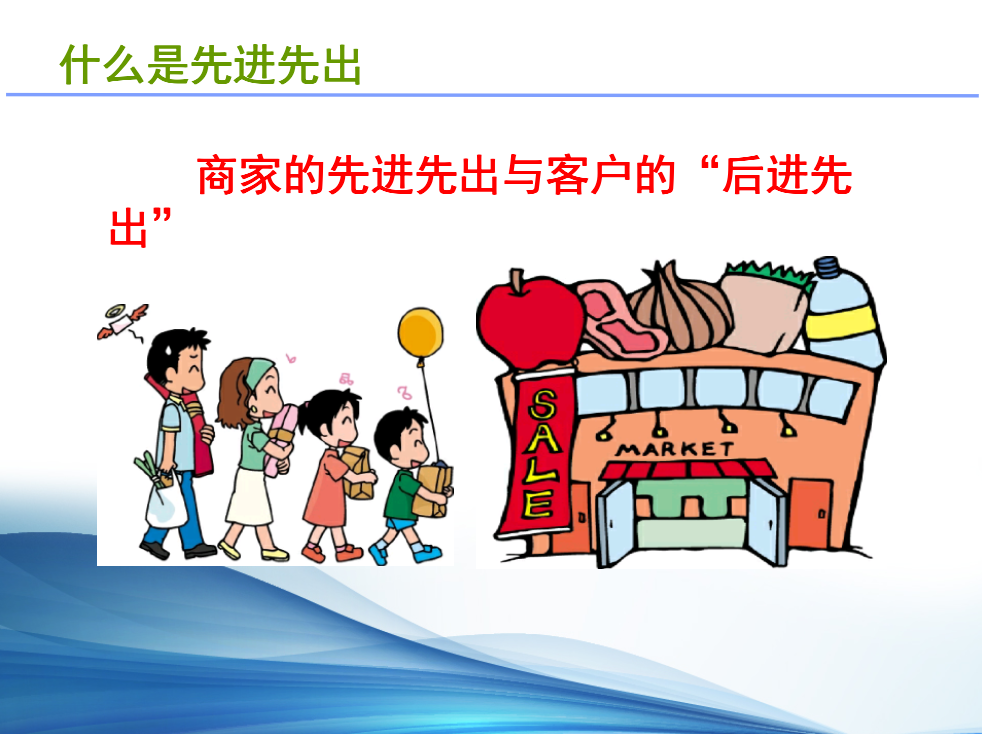 什么是先进先出

商家的先进先出与客户的“后进先出”

SALE

MARKET